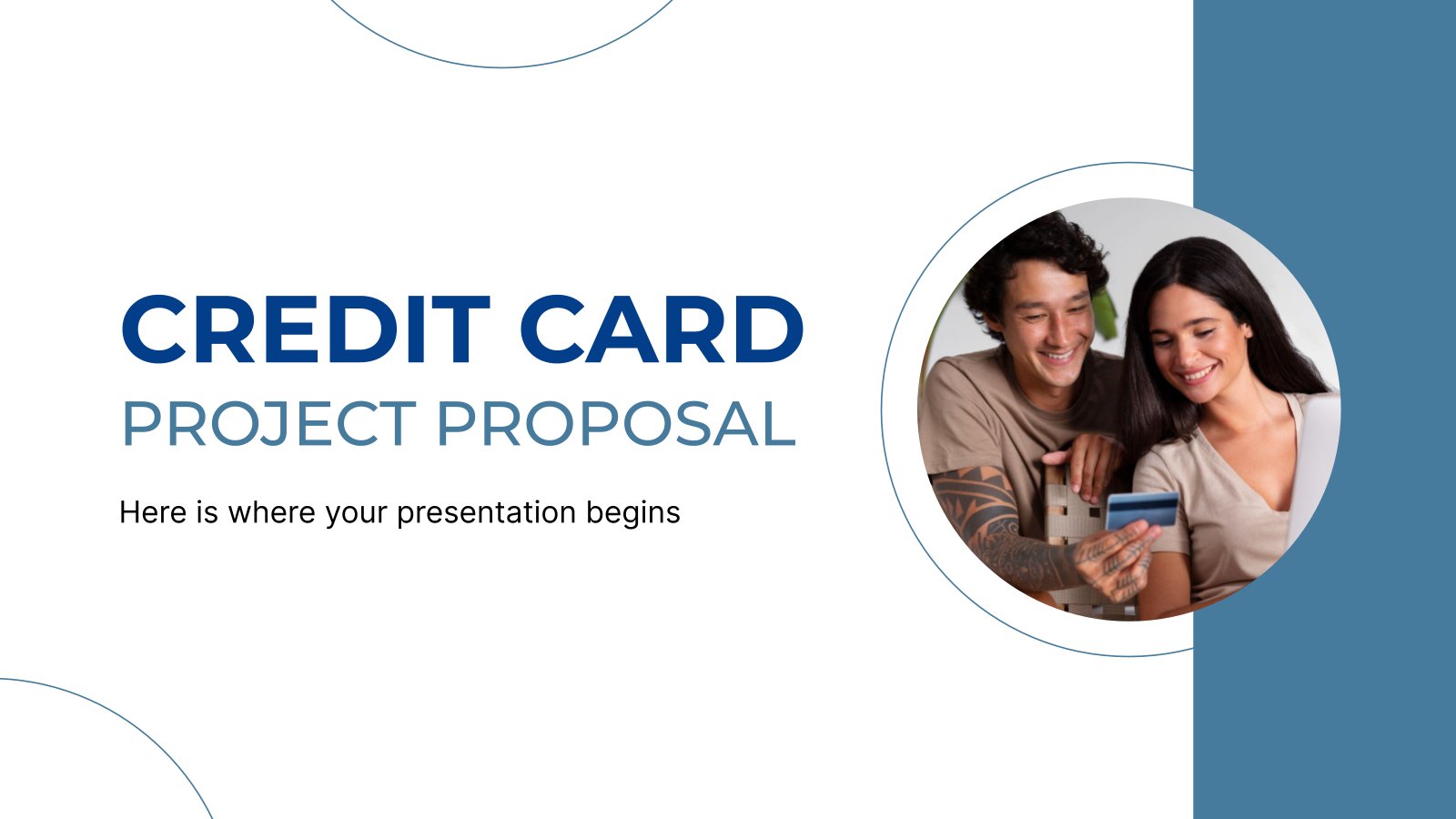 CREDIT CARD
PROJECT PROPOSAL

Here is where your presentation begins